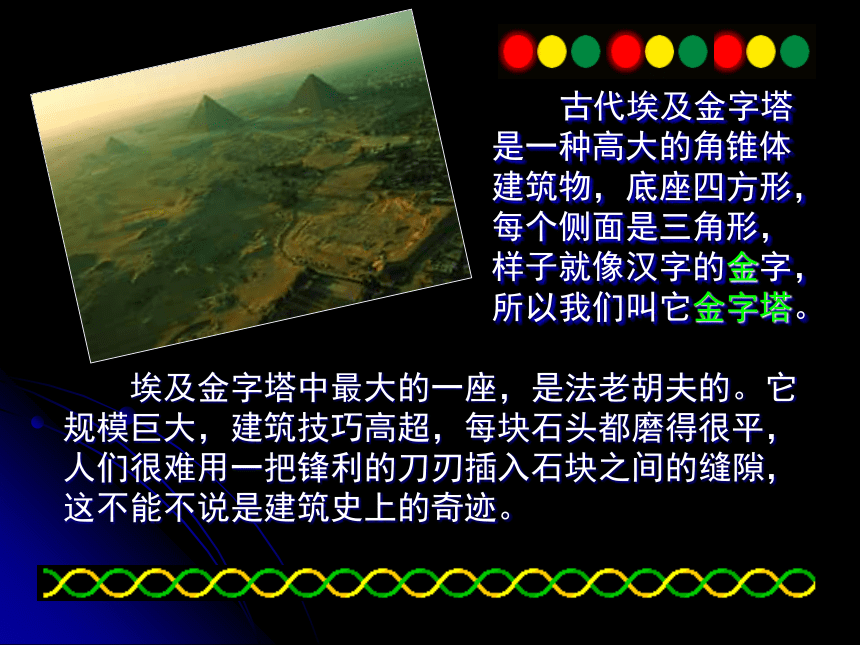 古代埃及金字塔是一种高大的角锥体建筑物，底座四方形，每个侧面是三角形，样子就像汉字的金字，所以我们叫它金字塔。

埃及金字塔中最大的一座，是法老胡夫的。它规模巨大，建筑技巧高超，每块石头都磨得很平，人们很难用一把锋利的刀刃插入石块之间的缝隙，这不能不说是建筑史上的奇迹。